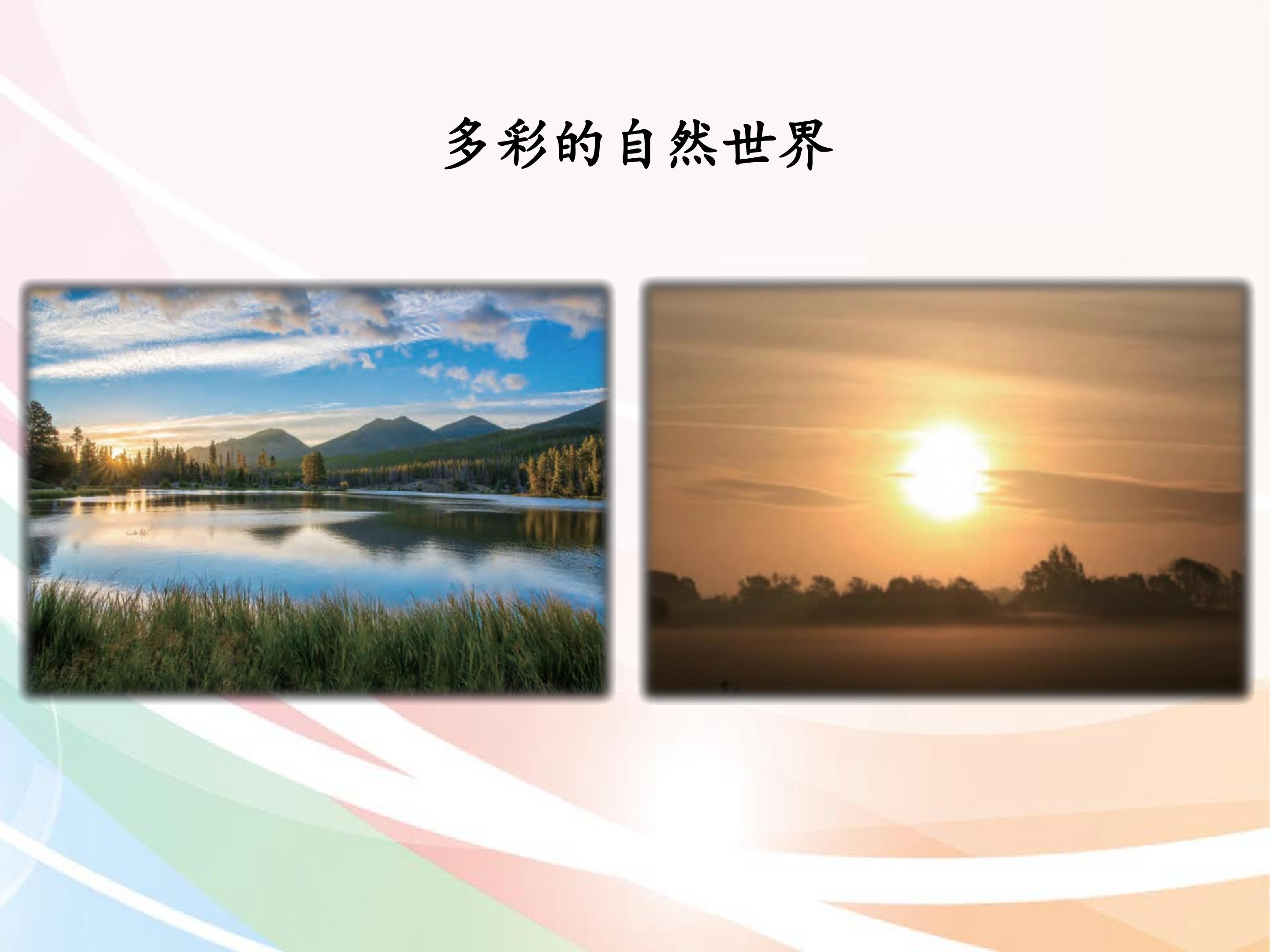 多彩的自然世界